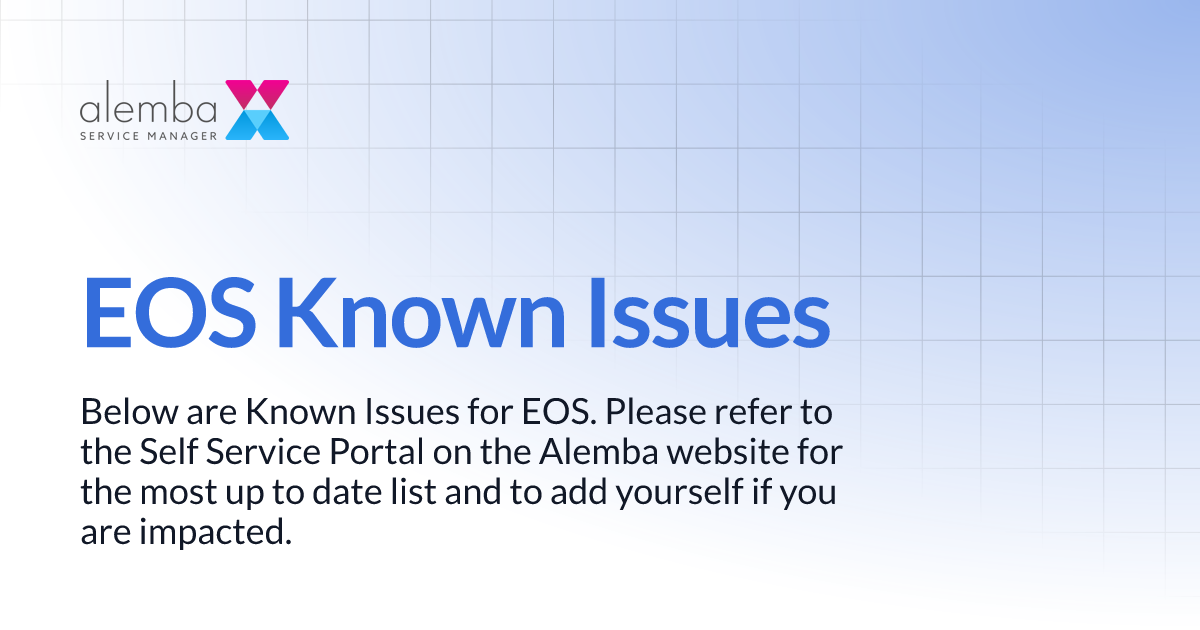 alemba
SERVICE MANAGER

EOS Known Issues

Below are Known Issues for EOS. Please refer to the Self Service Portal on the Alemba website for the most up to date list and to add yourself if you are impacted.